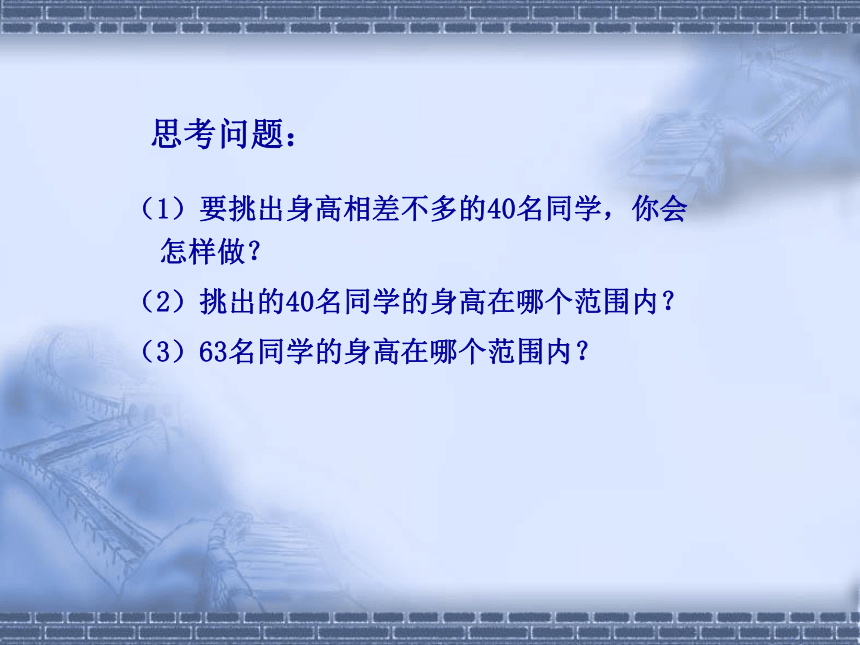 思考问题：

（1）要挑出身高相差不多的40名同学，你会怎样做？

（2）挑出的40名同学的身高在哪个范围内？

（3）63名同学的身高在哪个范围内？